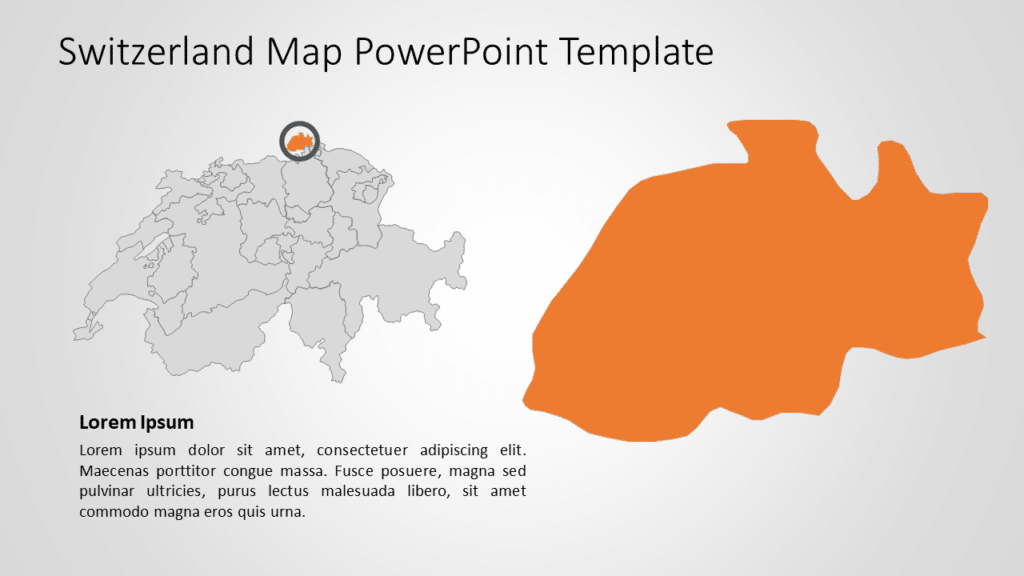 Switzerland Map PowerPoint Template

Lorem Ipsum

Lorem ipsum dolor sit amet, consectetuer adipiscing elit. Maecenas porttitor congue massa. Fusce posuere, magna sed pulvinar ultricies, purus lectus malesuada libero, sit amet commodo magna eros quis urna.